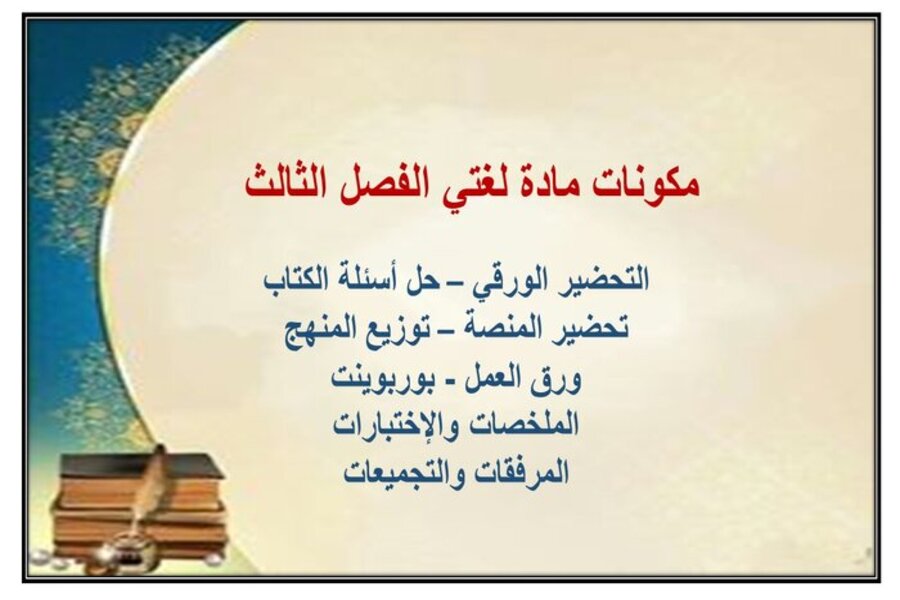 مكونات مادة لغتي الفصل الثالث

التحضير الورقي – حل أسئلة الكتاب
تحضير المنصة – توزيع المنهج
ورق العمل - بوربوينت
الملخصات والإختبارات
المرفقات والتجميعات